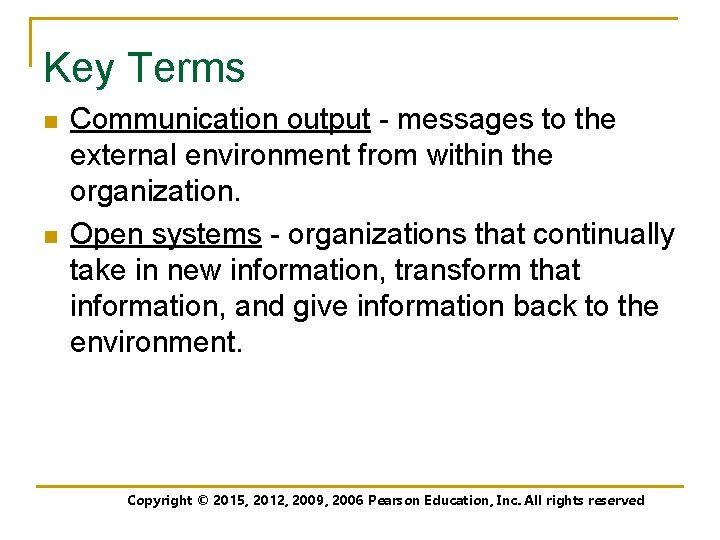 Key Terms

Communication output - messages to the external environment from within the organization.

Open systems - organizations that continually take in new information, transform that information, and give information back to the environment.

Copyright © 2015, 2012, 2009, 2006 Pearson Education, Inc. All rights reserved